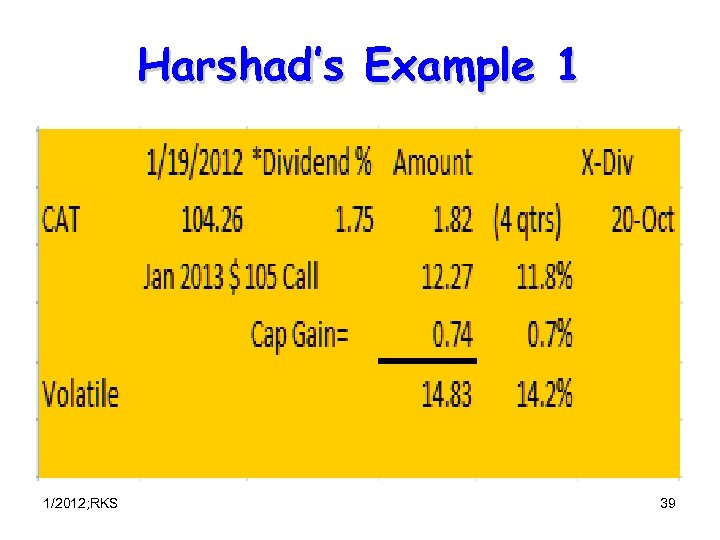 Harshad's Example 1

|  | 1/19/2012 | *Dividend % | Amount |  | X-Div |
|---|---|---|---|---|---|
| CAT | 104.26 | 1.75 | 1.82 | (4 qtrs) | 20-Oct |
|  | Jan 2013 $ 105 Call |  | 12.27 | 11.8% |  |
|  |  | Cap Gain= | 0.74 | 0.7% |  |
| Volatile |  |  | 14.83 | 14.2% |  |

1/2012;RKS

39